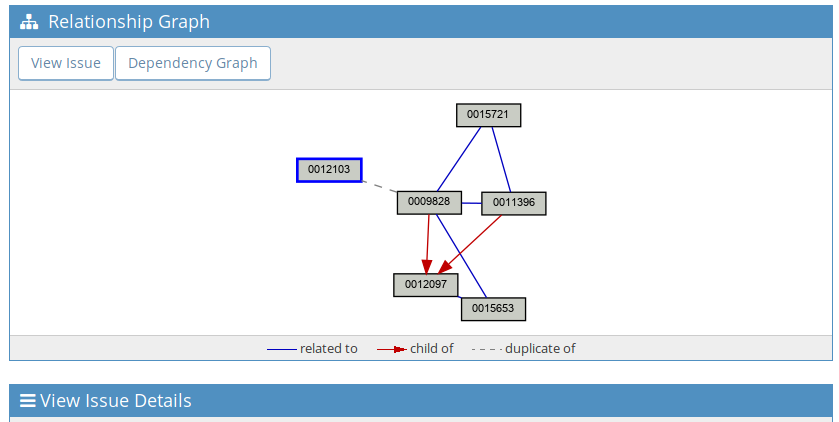 Relationship Graph

View Issue
Dependency Graph

0015721
0012103
0009828
0011396
0012097
0015653

related to
child of
duplicate of

View Issue Details